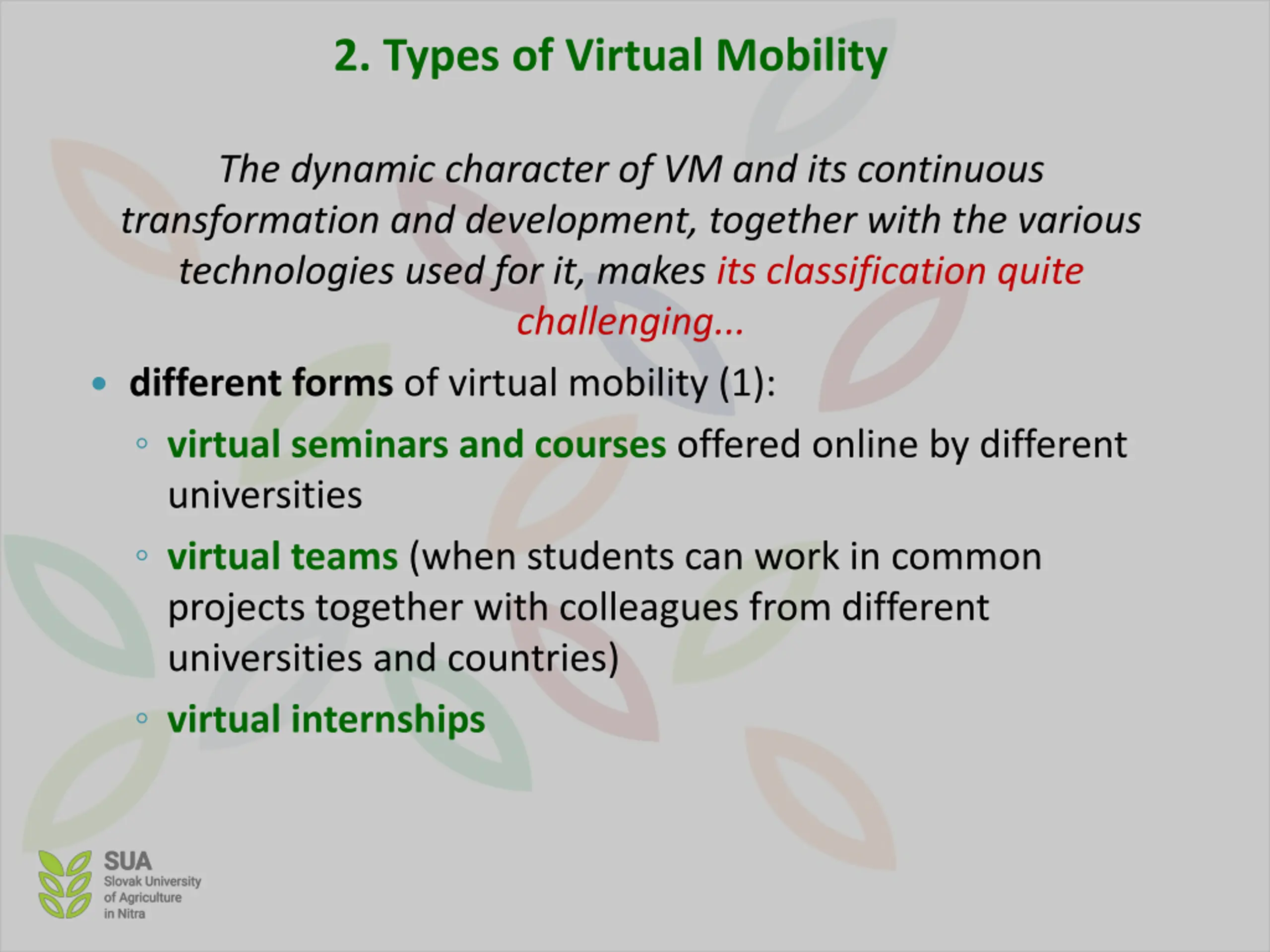 2. Types of Virtual Mobility

The dynamic character of VM and its continuous transformation and development, together with the various technologies used for it, makes its classification quite challenging...

• different forms of virtual mobility (1):
◦ virtual seminars and courses offered online by different universities
◦ virtual teams (when students can work in common projects together with colleagues from different universities and countries)
◦ virtual internships

SUA
Slovak University of Agriculture in Nitra